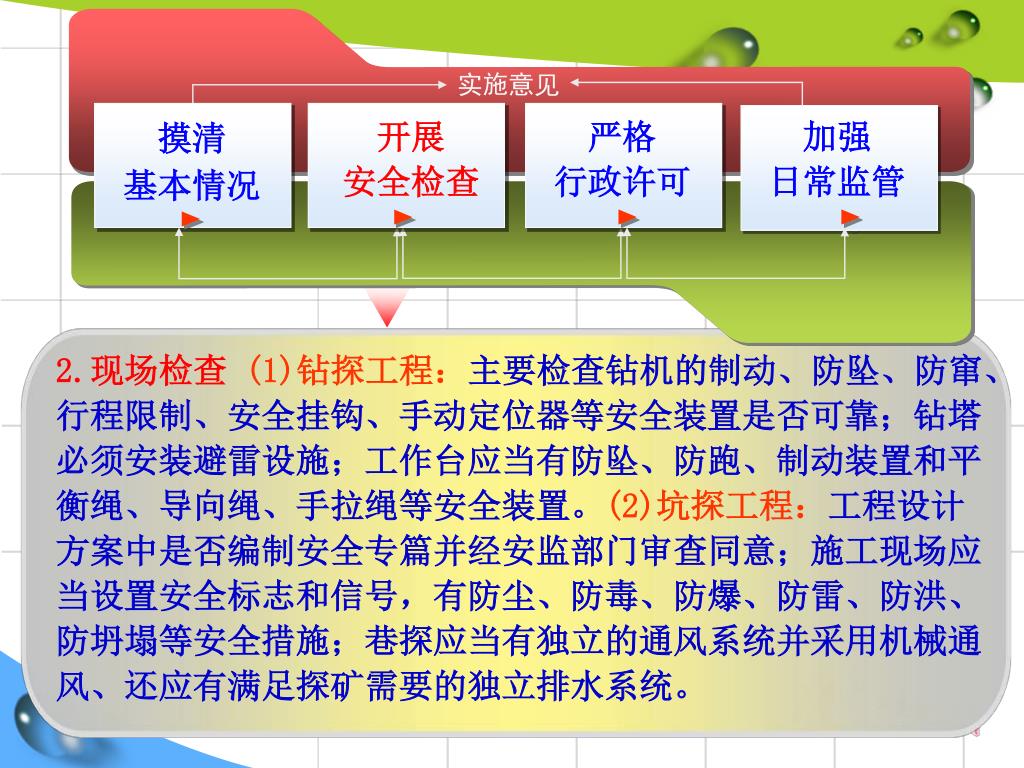 实施意见

摸清
基本情况

开展
安全检查

严格
行政许可

加强
日常监管

2.现场检查 (1)钻探工程：主要检查钻机的制动、防坠、防窜、行程限制、安全挂钩、手动定位器等安全装置是否可靠；钻塔必须安装避雷设施；工作台应当有防坠、防跑、制动装置和平衡绳、导向绳、手拉绳等安全装置。(2)坑探工程：工程设计方案中是否编制安全专篇并经安监部门审查同意；施工现场应当设置安全标志和信号，有防尘、防毒、防爆、防雷、防洪、防坍塌等安全措施；巷探应当有独立的通风系统并采用机械通风、还应有满足探矿需要的独立排水系统。